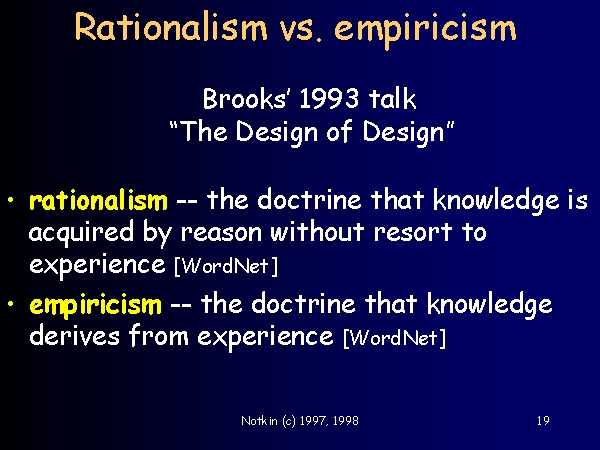 Rationalism vs. empiricism

Brooks' 1993 talk
"The Design of Design"

• rationalism -- the doctrine that knowledge is acquired by reason without resort to experience [WordNet]
• empiricism -- the doctrine that knowledge derives from experience [WordNet]

Notkin (c) 1997, 1998

19